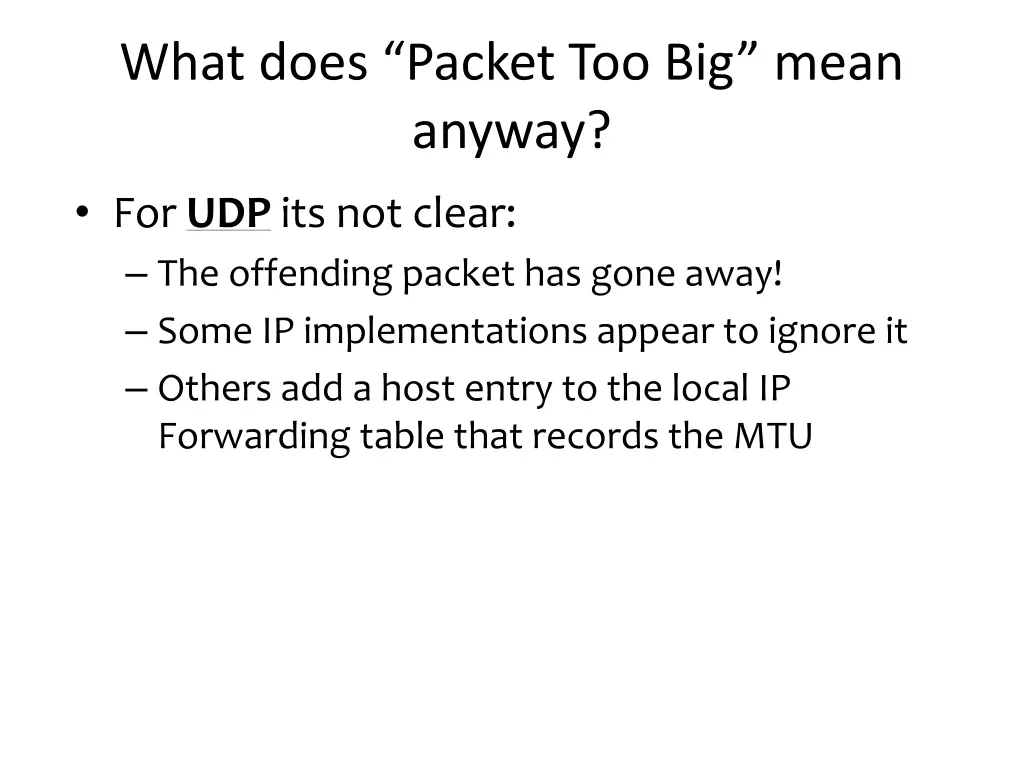 What does “Packet Too Big” mean anyway?

• For UDP its not clear:
– The offending packet has gone away!
– Some IP implementations appear to ignore it
– Others add a host entry to the local IP Forwarding table that records the MTU